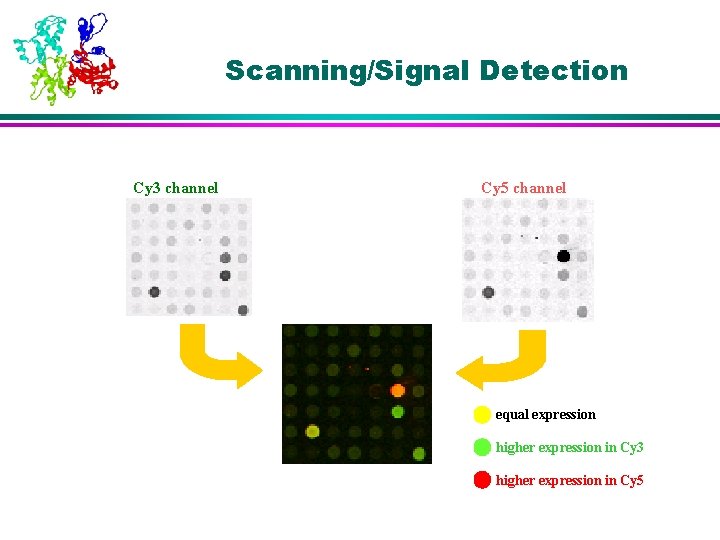 Scanning/Signal Detection

Cy3 channel

Cy5 channel

equal expression

higher expression in Cy3

higher expression in Cy5